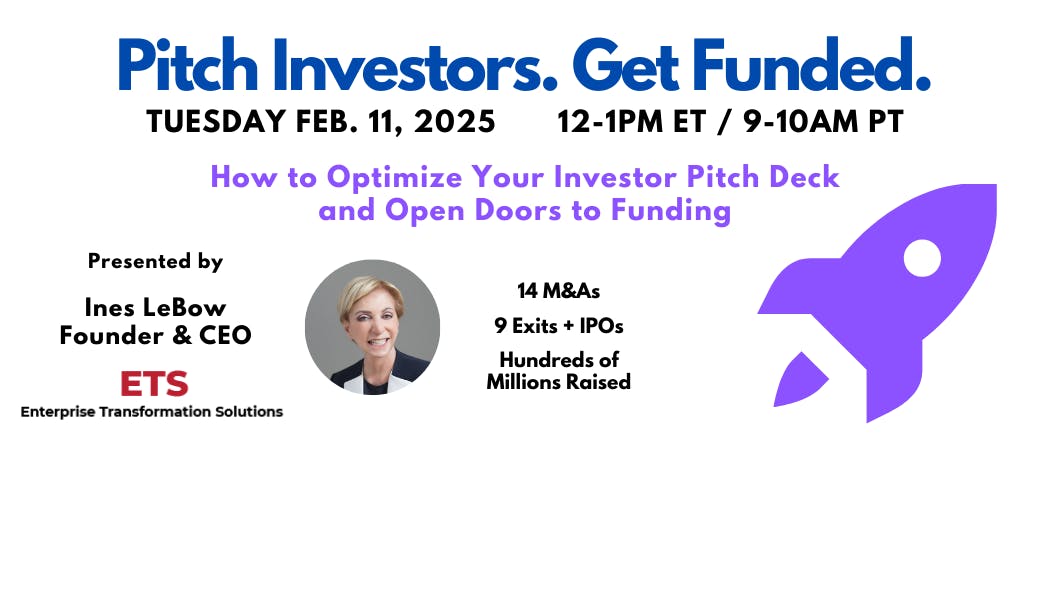 Pitch Investors. Get Funded.

TUESDAY FEB. 11, 2025 12-1PM ET / 9-10AM PT

How to Optimize Your Investor Pitch Deck and Open Doors to Funding

Presented by

Ines LeBow
Founder & CEO

ETS
Enterprise Transformation Solutions

14 M&As

9 Exits + IPOs

Hundreds of Millions Raised